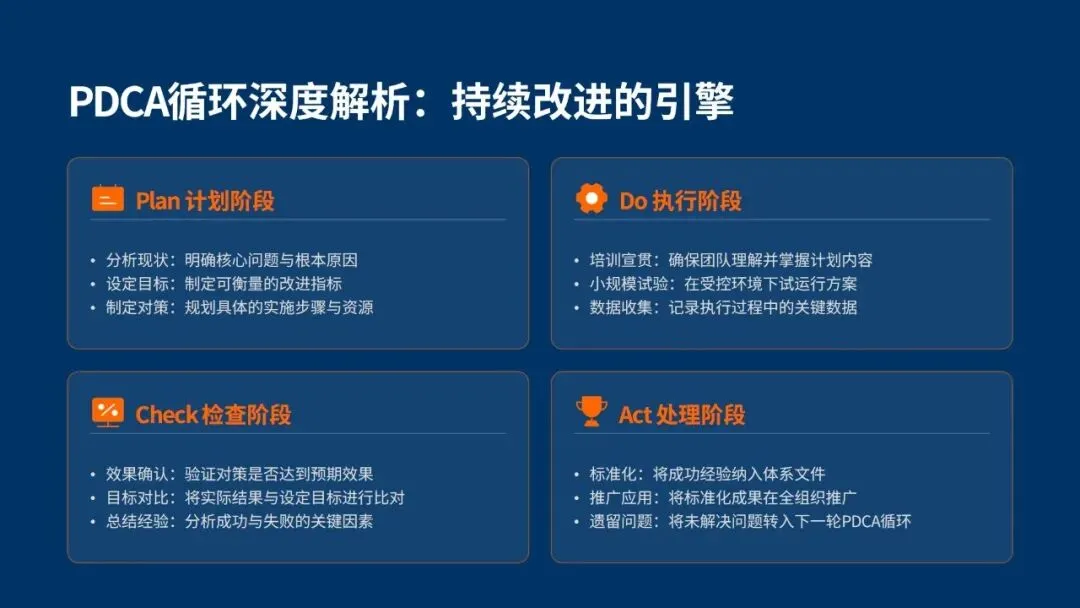 PDCA循环深度解析：持续改进的引擎

Plan 计划阶段

• 分析现状：明确核心问题与根本原因
• 设定目标：制定可衡量的改进指标
• 制定对策：规划具体的实施步骤与资源

Do 执行阶段

• 培训宣贯：确保团队理解并掌握计划内容
• 小规模试验：在受控环境下试运行方案
• 数据收集：记录执行过程中的关键数据

Check 检查阶段

• 效果确认：验证对策是否达到预期效果
• 目标对比：将实际结果与设定目标进行比对
• 总结经验：分析成功与失败的关键因素

Act 处理阶段

• 标准化：将成功经验纳入体系文件
• 推广应用：将标准化成果在全组织推广
• 遗留问题：将未解决问题转入下一轮PDCA循环